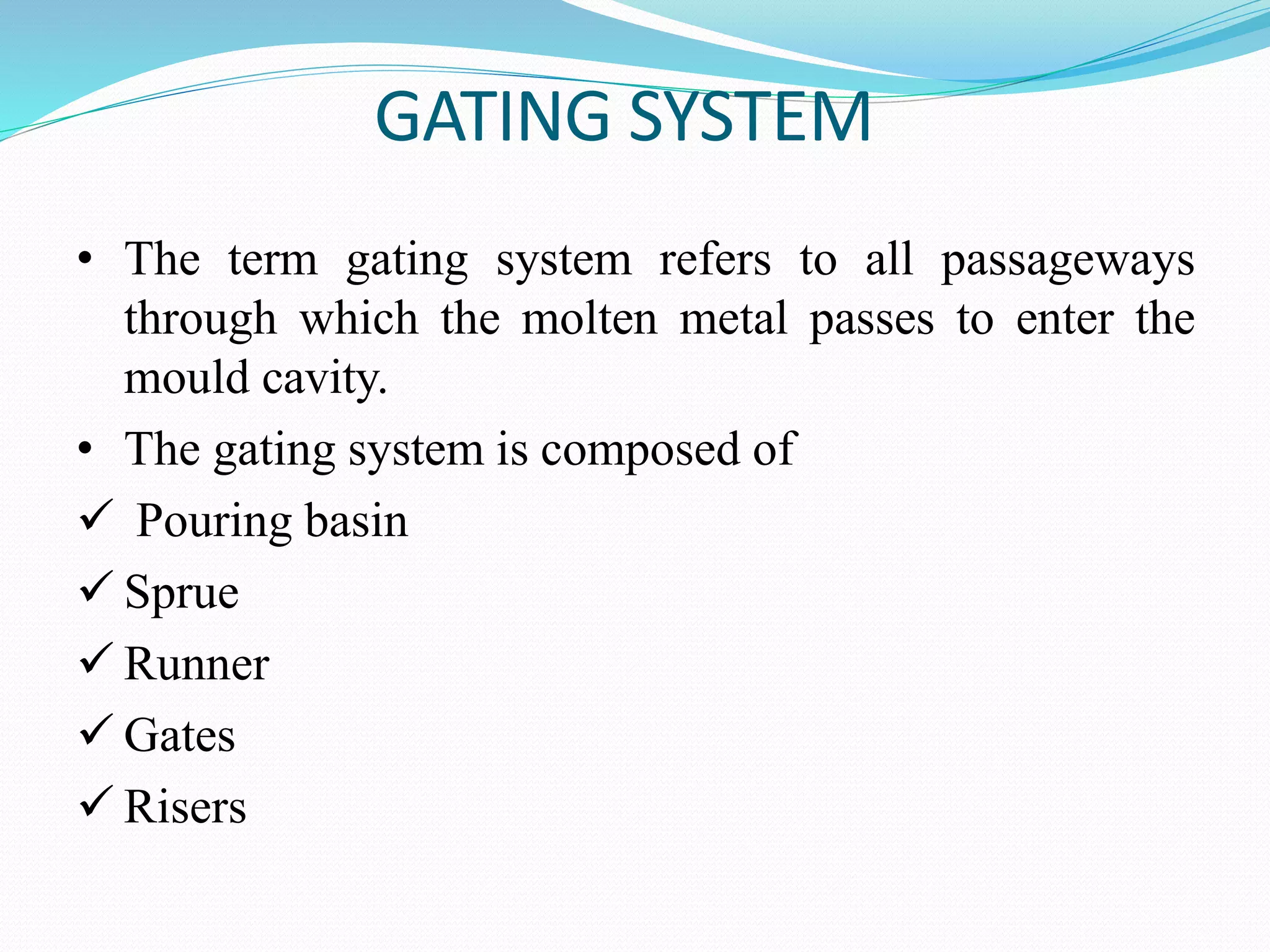 GATING SYSTEM

• The term gating system refers to all passageways through which the molten metal passes to enter the mould cavity.

• The gating system is composed of

✓ Pouring basin

✓ Sprue

✓ Runner

✓ Gates

✓ Risers